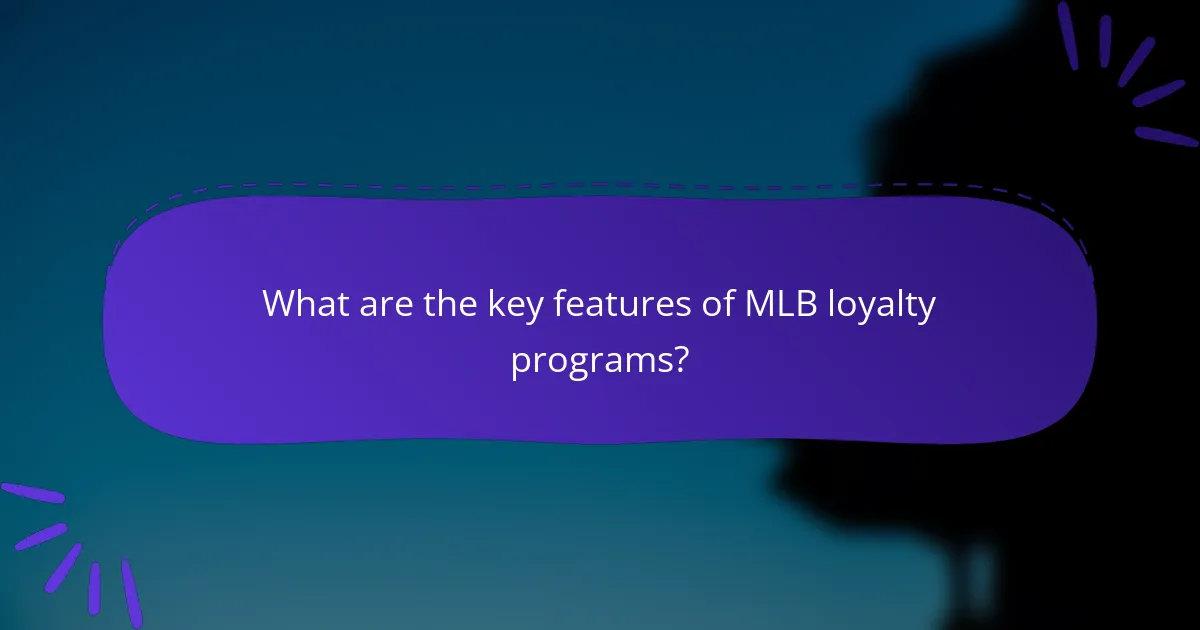 What are the key features of MLB loyalty programs?